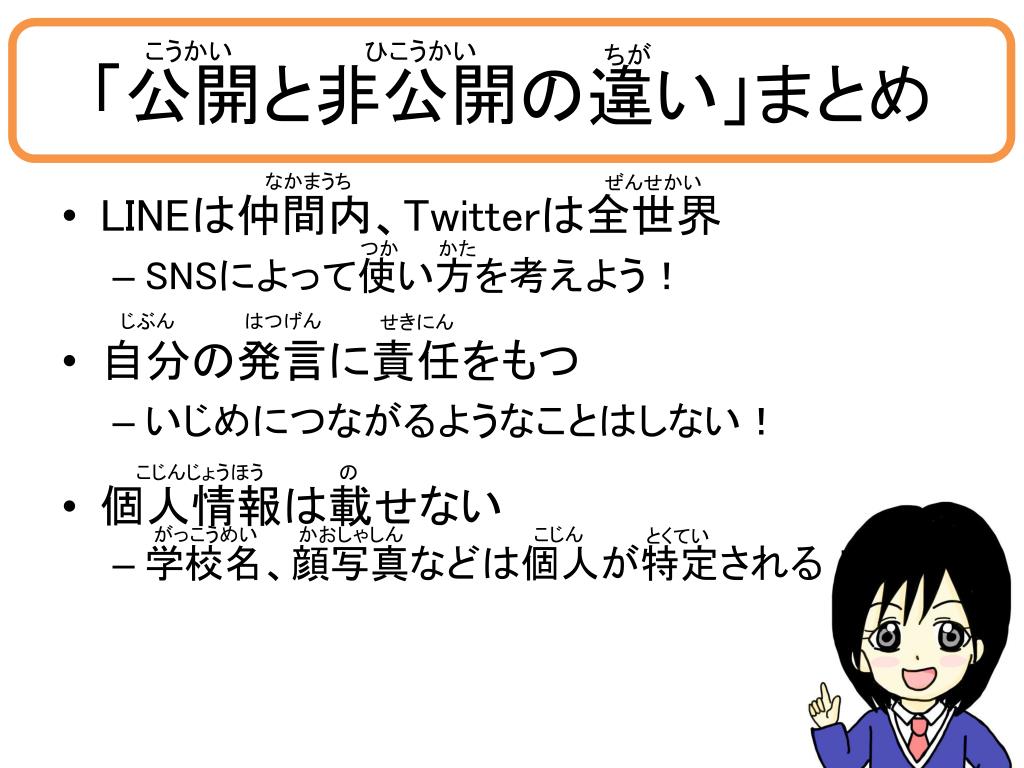 こうかい　ひこうかい　ちが
「公開と非公開の違い」まとめ

なかまうち　ぜんせかい
• LINEは仲間内、Twitterは全世界

つか　かた
– SNSによって使い方を考えよう！

じぶん　はつげん　せきにん
• 自分の発言に責任をもつ

– いじめにつながるようなことはしない！

こじんじょうほう　の
• 個人情報は載せない

がっこうめい　かおしゃしん　こじん　とくてい
– 学校名、顔写真などは個人が特定される